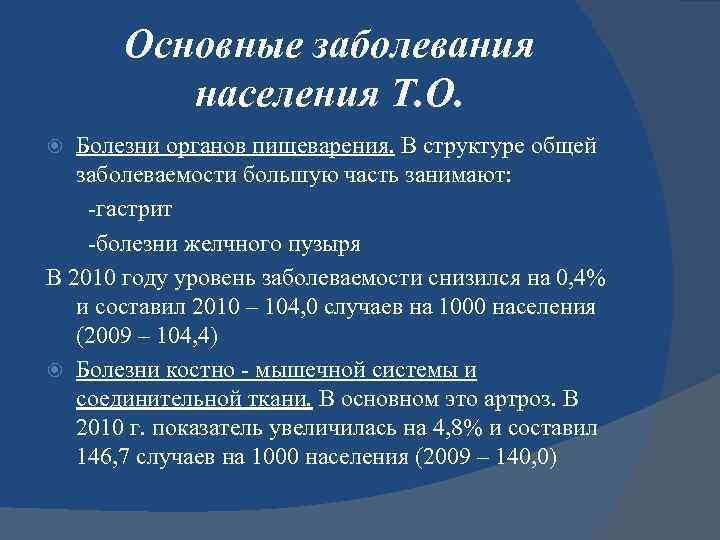 Основные заболевания населения Т.О.

Болезни органов пищеварения. В структуре общей заболеваемости большую часть занимают:

-гастрит

-болезни желчного пузыря

В 2010 году уровень заболеваемости снизился на 0,4% и составил 2010 – 104,0 случаев на 1000 населения (2009 – 104,4)

Болезни костно - мышечной системы и соединительной ткани. В основном это артроз. В 2010 г. показатель увеличилась на 4,8% и составил 146,7 случаев на 1000 населения (2009 – 140,0)